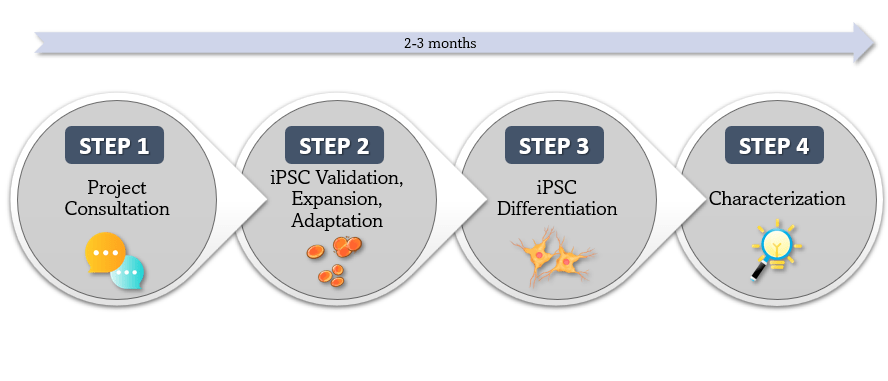 2-3 months

STEP 1
Project Consultation

STEP 2
iPSC Validation, Expansion, Adaptation

STEP 3
iPSC Differentiation

STEP 4
Characterization